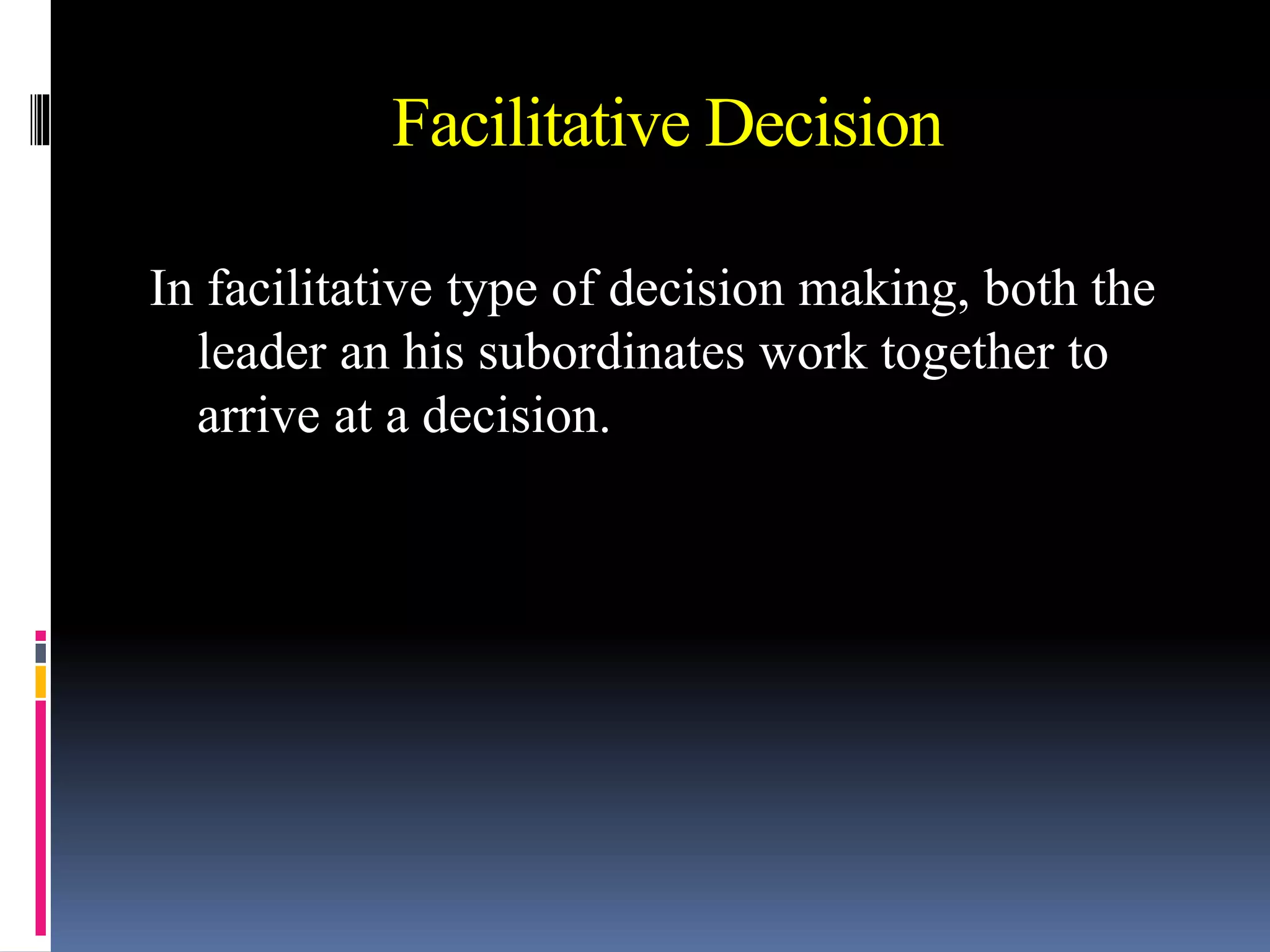 Facilitative Decision

In facilitative type of decision making, both the leader an his subordinates work together to arrive at a decision.